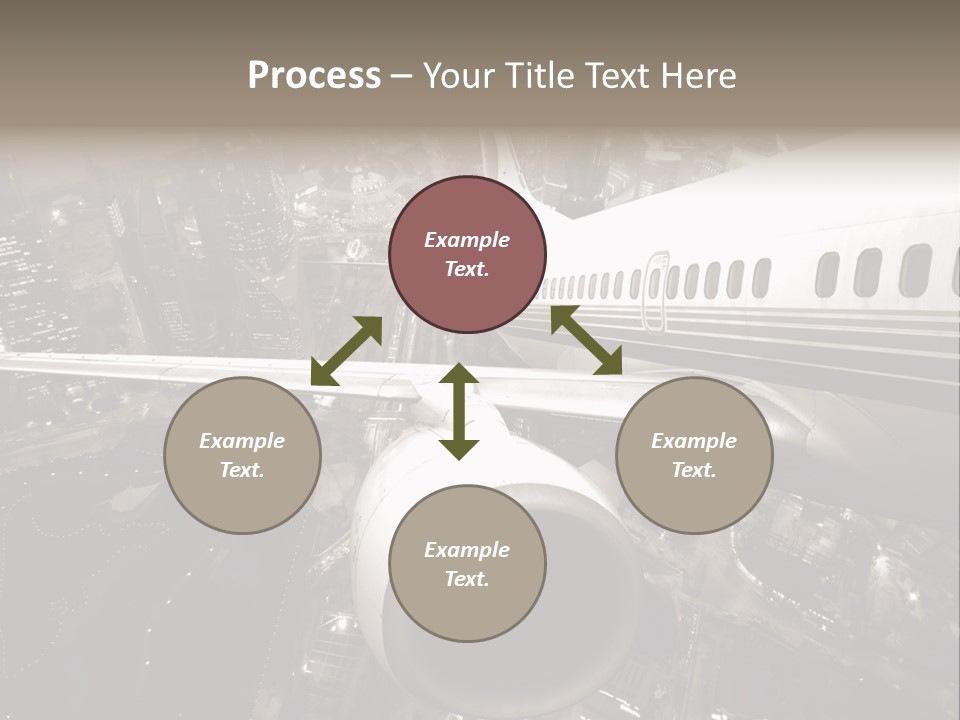 Process – Your Title Text Here

Example Text.

Example Text.

Example Text.

Example Text.